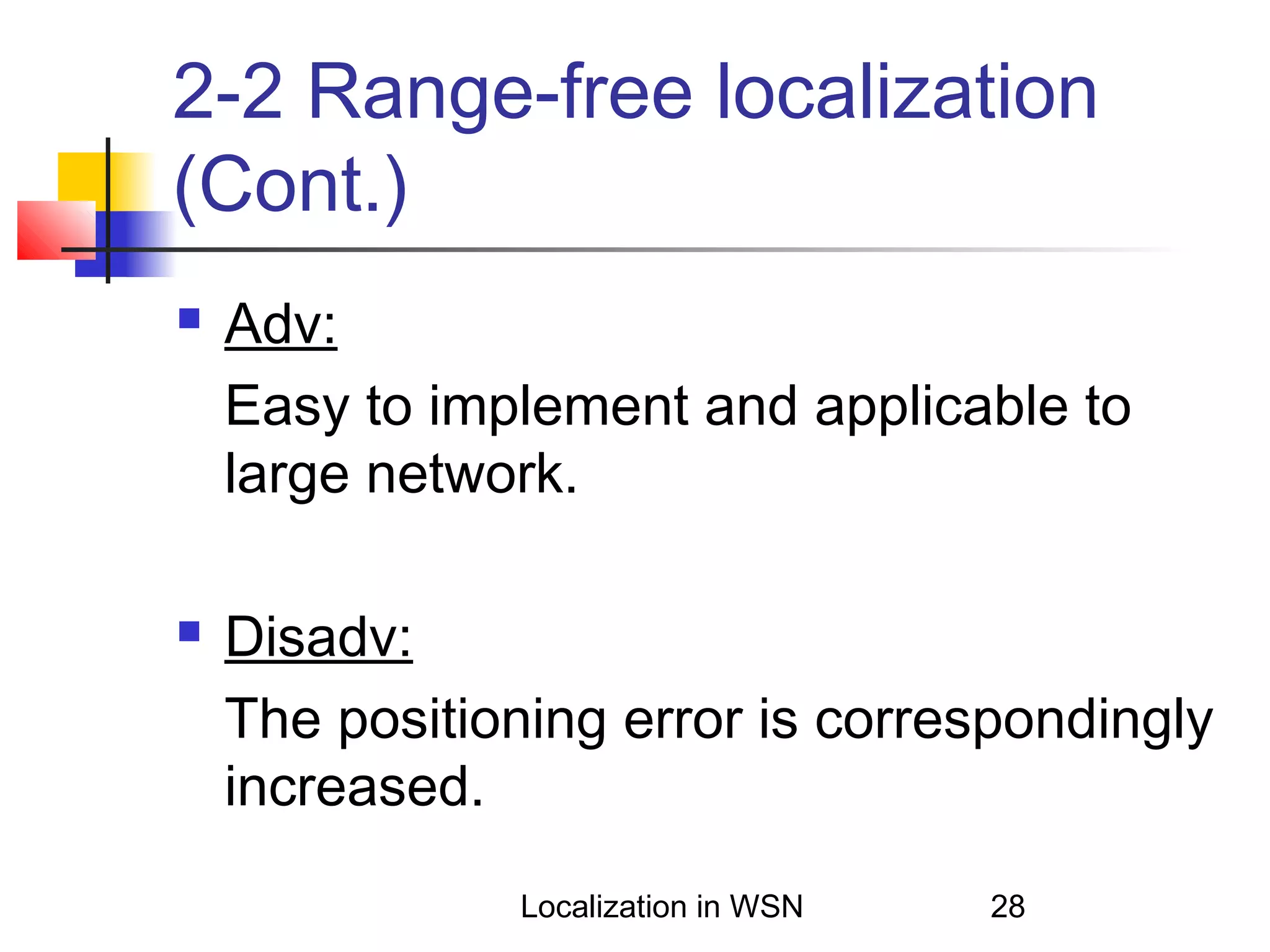 2-2 Range-free localization (Cont.)

Adv:

Easy to implement and applicable to large network.

Disadv:

The positioning error is correspondingly increased.

Localization in WSN

28